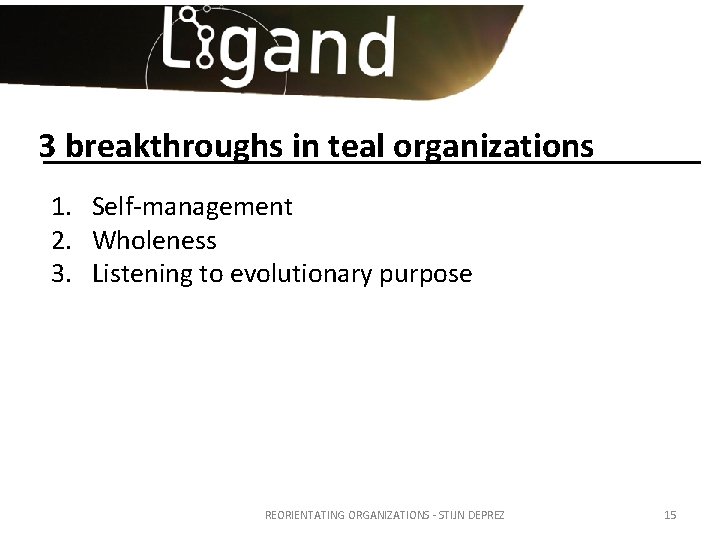 Ligand

3 breakthroughs in teal organizations

1. Self-management
2. Wholeness
3. Listening to evolutionary purpose

REORIENTATING ORGANIZATIONS - STIJN DEPREZ 15